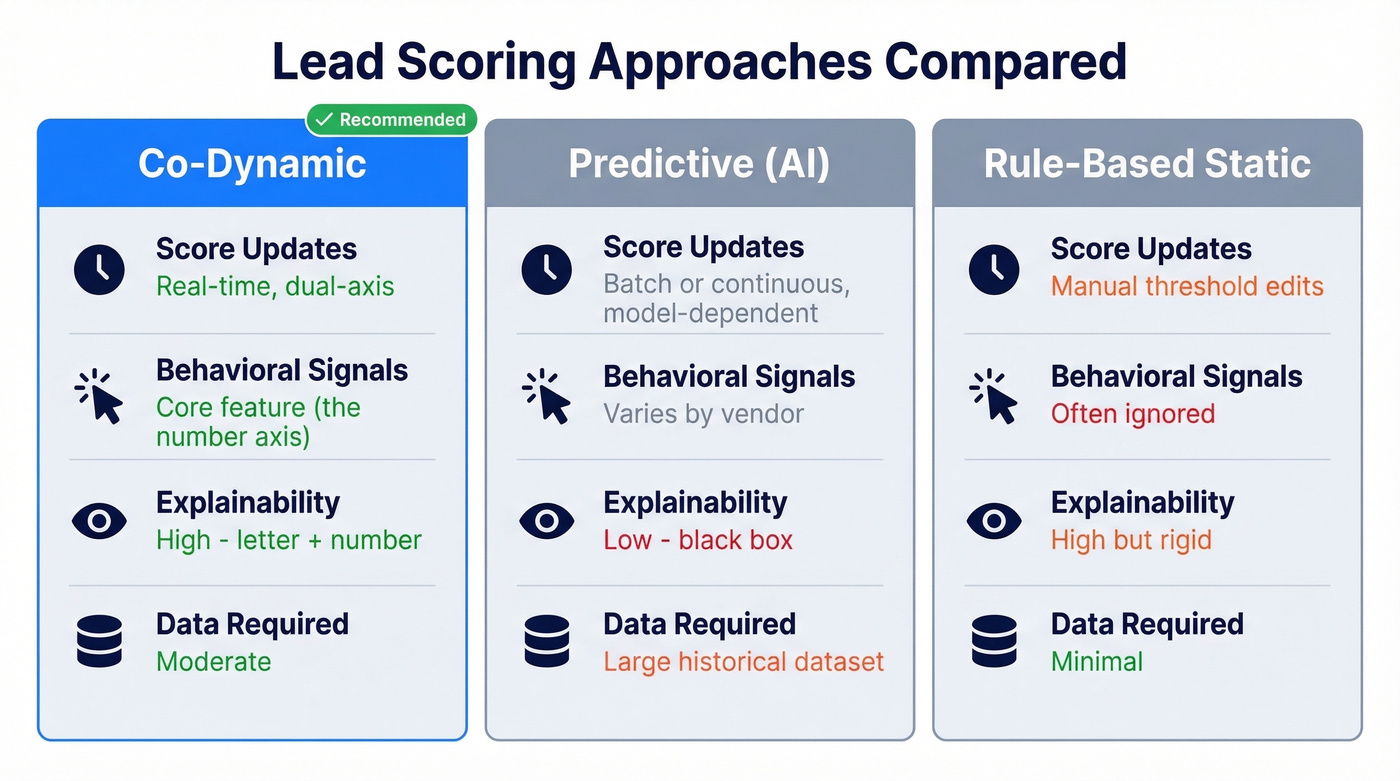 Lead Scoring Approaches Compared

✓ Recommended

Co-Dynamic

Score Updates
Real-time, dual-axis

Behavioral Signals
Core feature (the number axis)

Explainability
High - letter + number

Data Required
Moderate

Predictive (AI)

Score Updates
Batch or continuous, model-dependent

Behavioral Signals
Varies by vendor

Explainability
Low - black box

Data Required
Large historical dataset

Rule-Based Static

Score Updates
Manual threshold edits

Behavioral Signals
Often ignored

Explainability
High but rigid

Data Required
Minimal